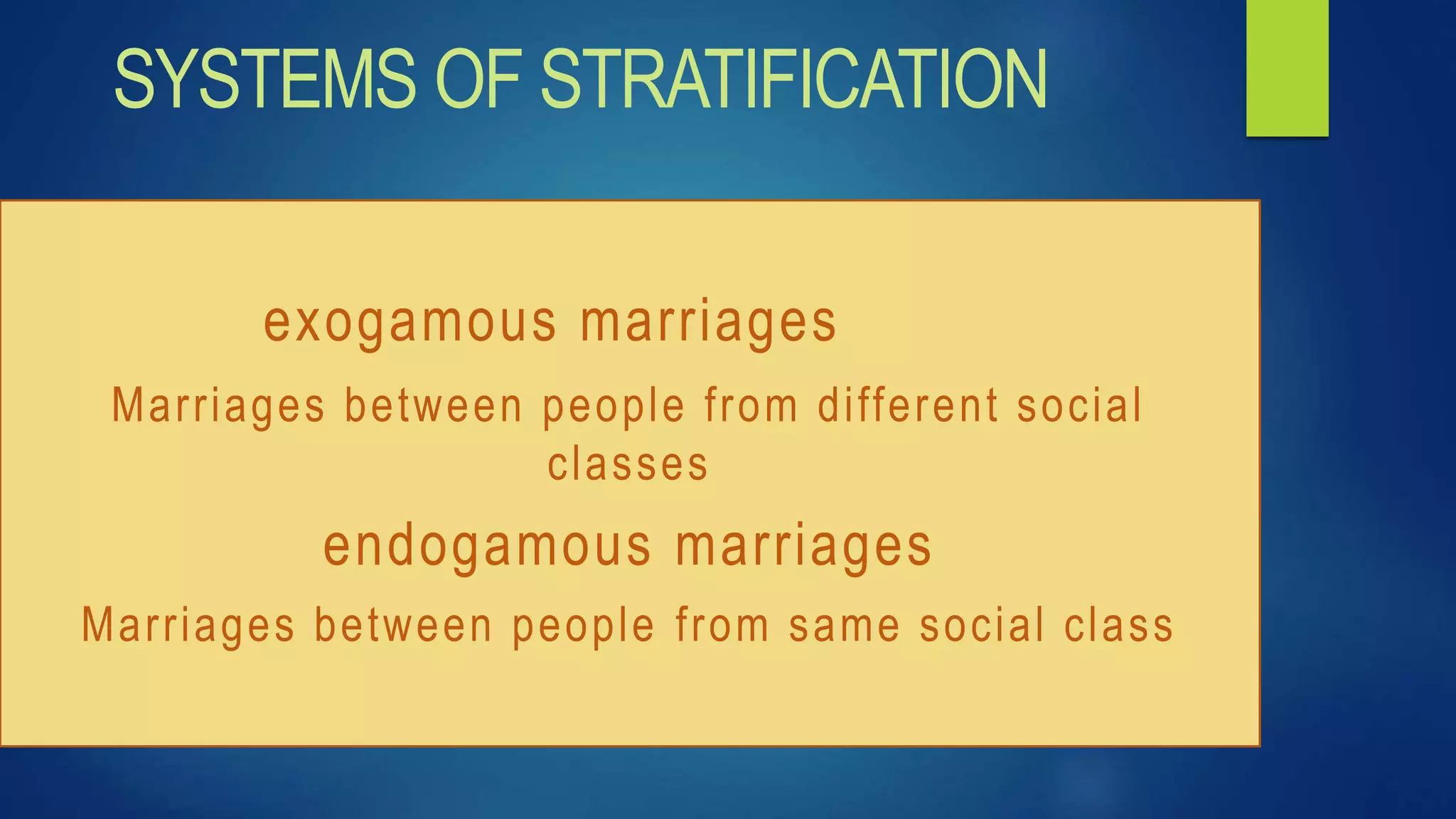 SYSTEMS OF STRATIFICATION

exogamous marriages

Marriages between people from different social classes

endogamous marriages

Marriages between people from same social class